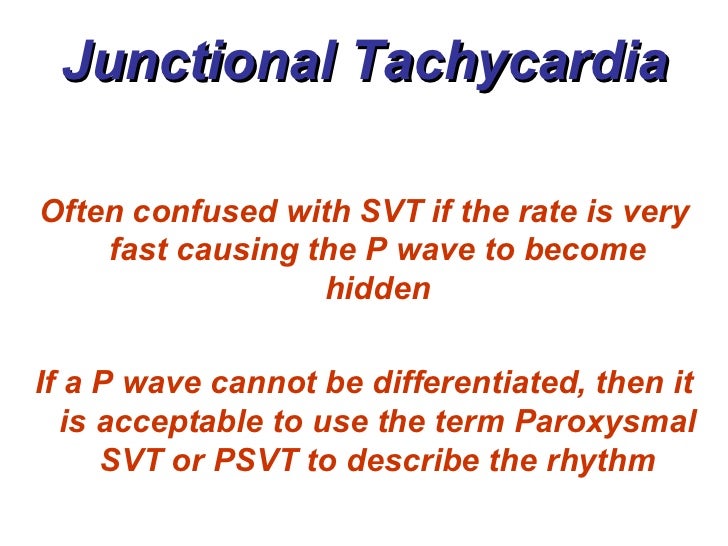 Junctional Tachycardia

Often confused with SVT if the rate is very fast causing the P wave to become hidden

If a P wave cannot be differentiated, then it is acceptable to use the term Paroxysmal SVT or PSVT to describe the rhythm